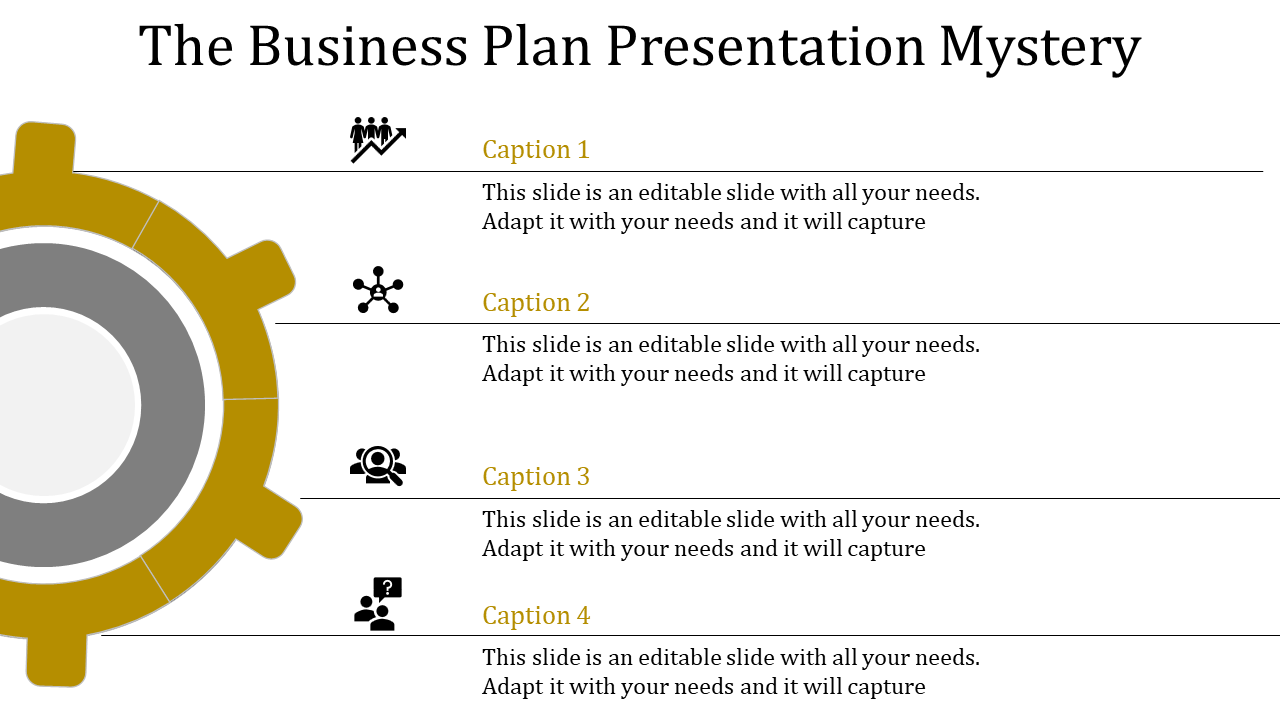 The Business Plan Presentation Mystery

Caption 1

This slide is an editable slide with all your needs. Adapt it with your needs and it will capture

Caption 2

This slide is an editable slide with all your needs. Adapt it with your needs and it will capture

Caption 3

This slide is an editable slide with all your needs. Adapt it with your needs and it will capture

Caption 4

This slide is an editable slide with all your needs. Adapt it with your needs and it will capture